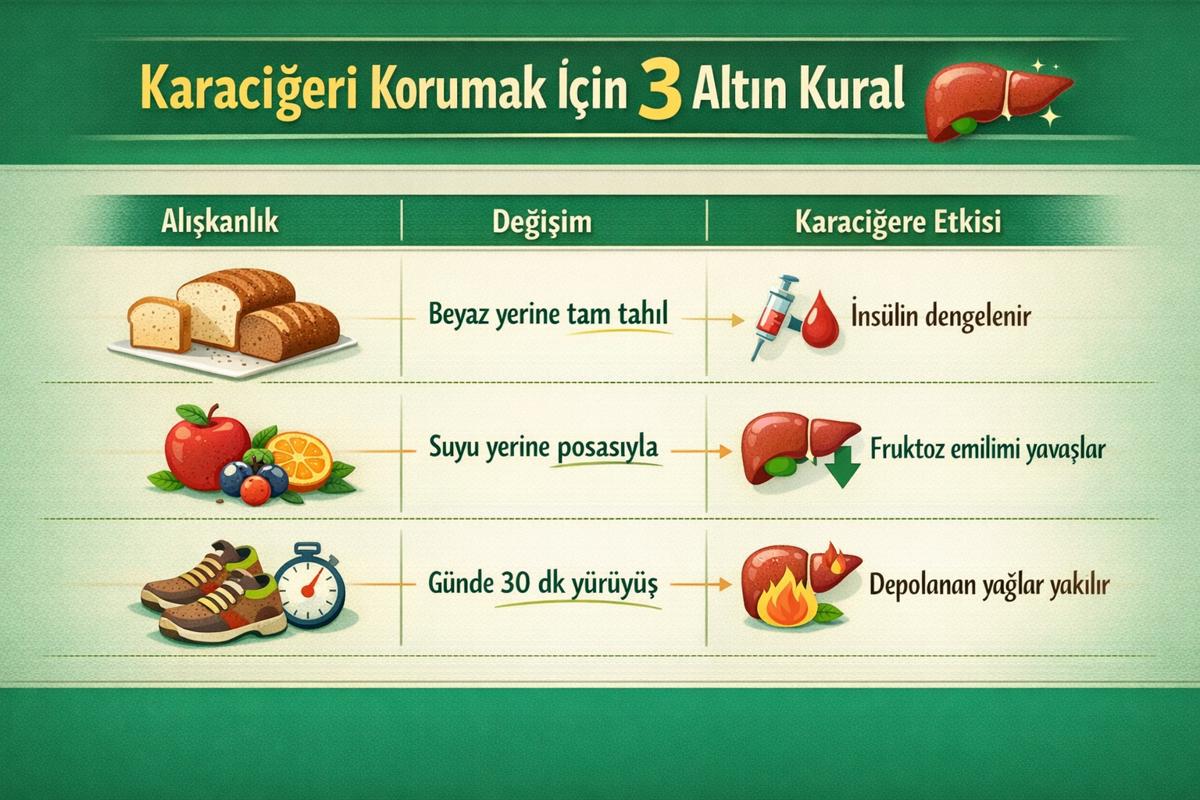 Karaciğeri Korumak İçin 3 Altın Kural

| Alışkanlık | Değişim | Karaciğere Etkisi |
|---|---|---|
| | Beyaz yerine tam tahıl | İnsülin dengelenir |
| | Suyu yerine posasıyla | Fruktoz emilimi yavaşlar |
| | Günde 30 dk yürüyüş | Depolanan yağlar yakılır |